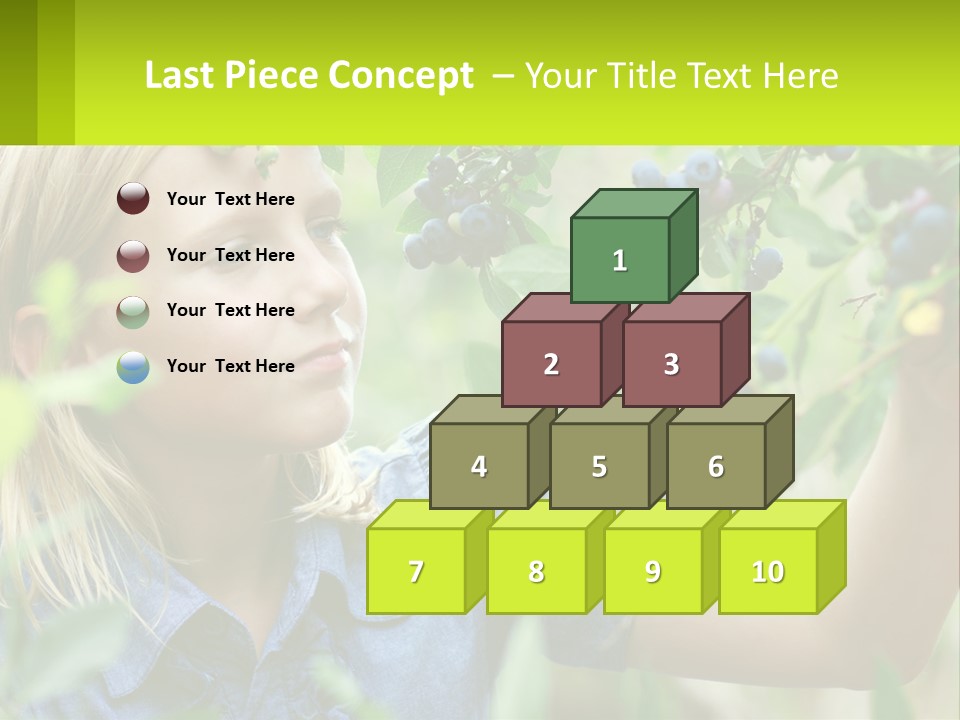 Last Piece Concept – Your Title Text Here

Your Text Here

Your Text Here

Your Text Here

Your Text Here

1

2

3

4

5

6

7

8

9

10